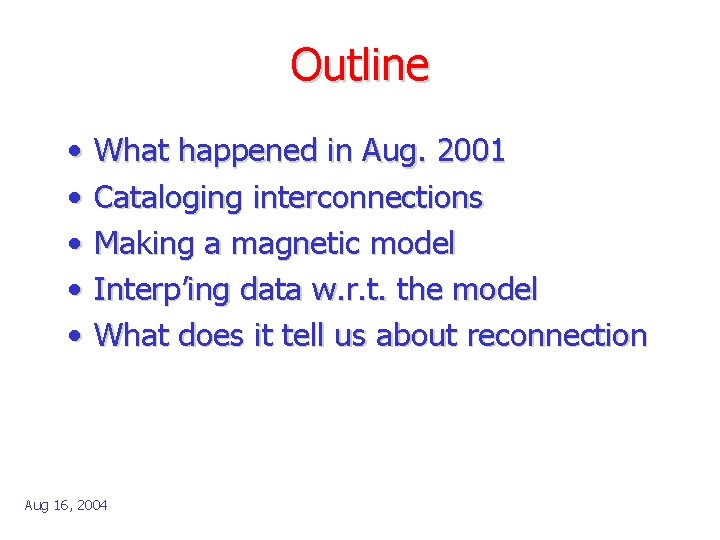 Outline

• What happened in Aug. 2001
• Cataloging interconnections
• Making a magnetic model
• Interp'ing data w.r.t. the model
• What does it tell us about reconnection

Aug 16, 2004